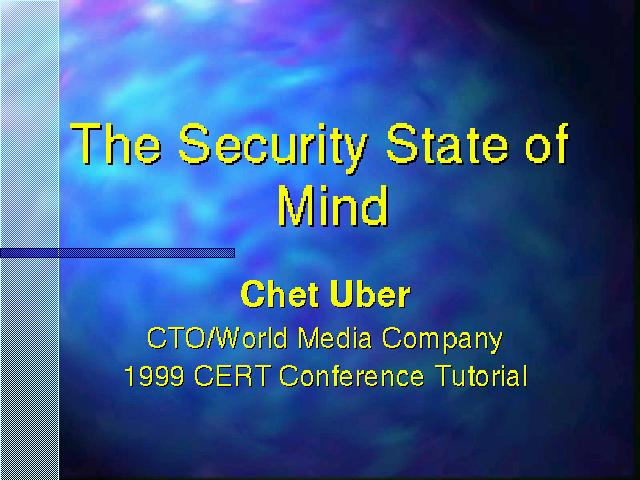 The Security State of Mind

Chet Uber

CTO/World Media Company
1999 CERT Conference Tutorial